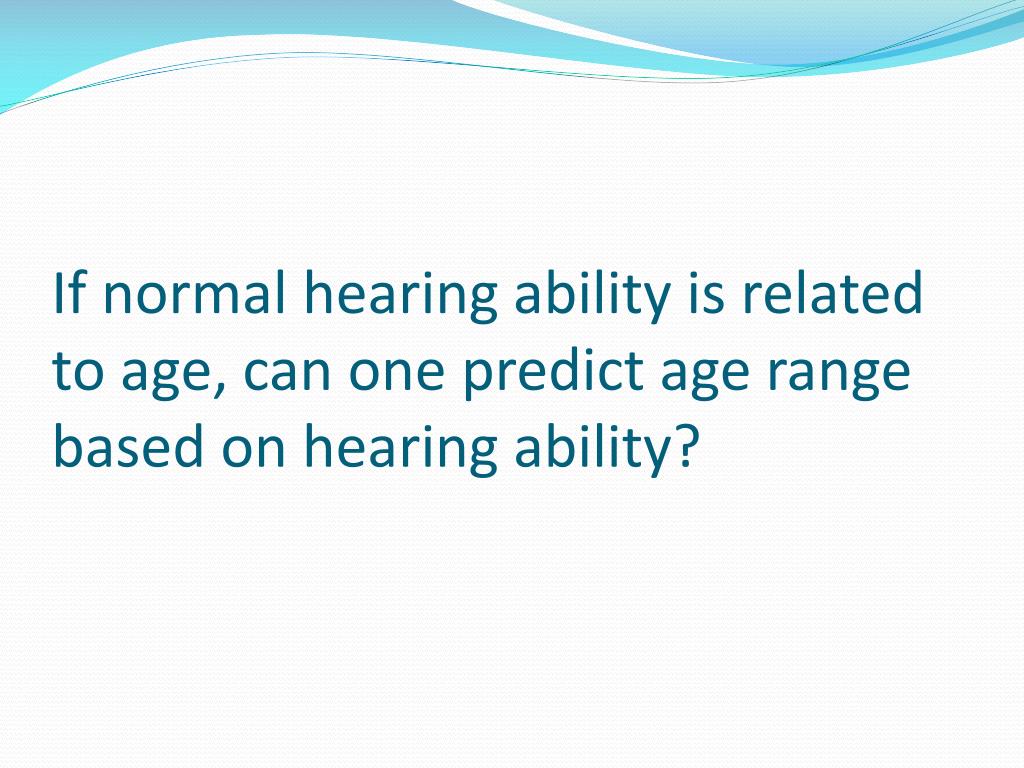 If normal hearing ability is related to age, can one predict age range based on hearing ability?